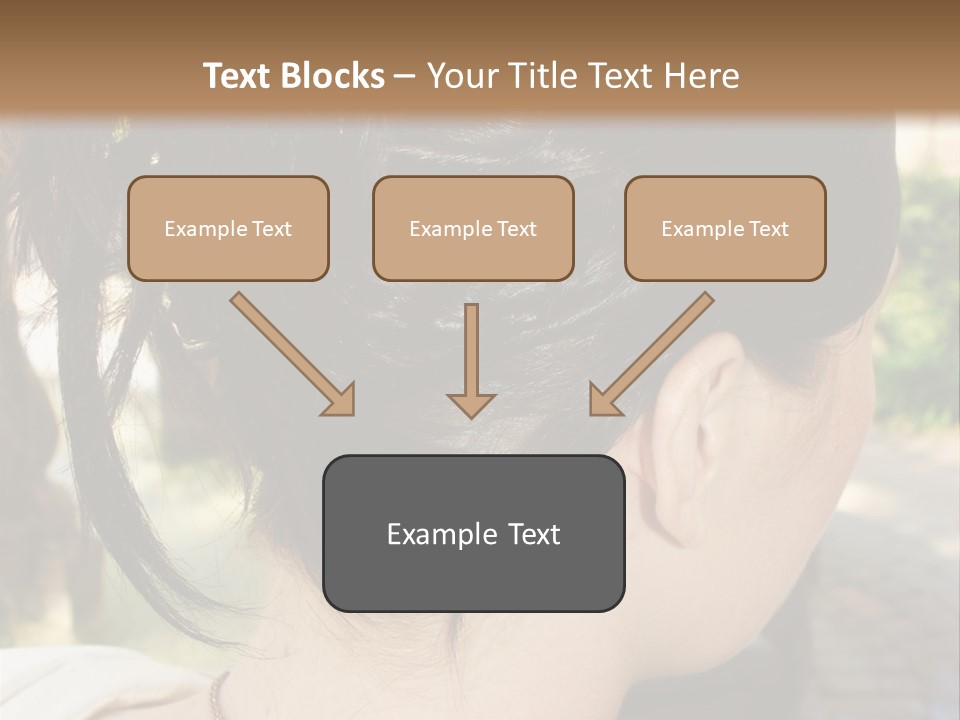 Text Blocks – Your Title Text Here

Example Text

Example Text

Example Text

Example Text